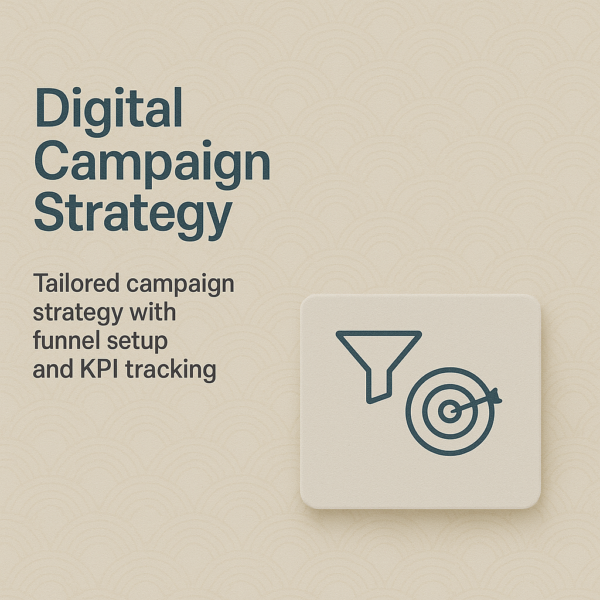 Digital Campaign Strategy

Tailored campaign strategy with funnel setup and KPI tracking